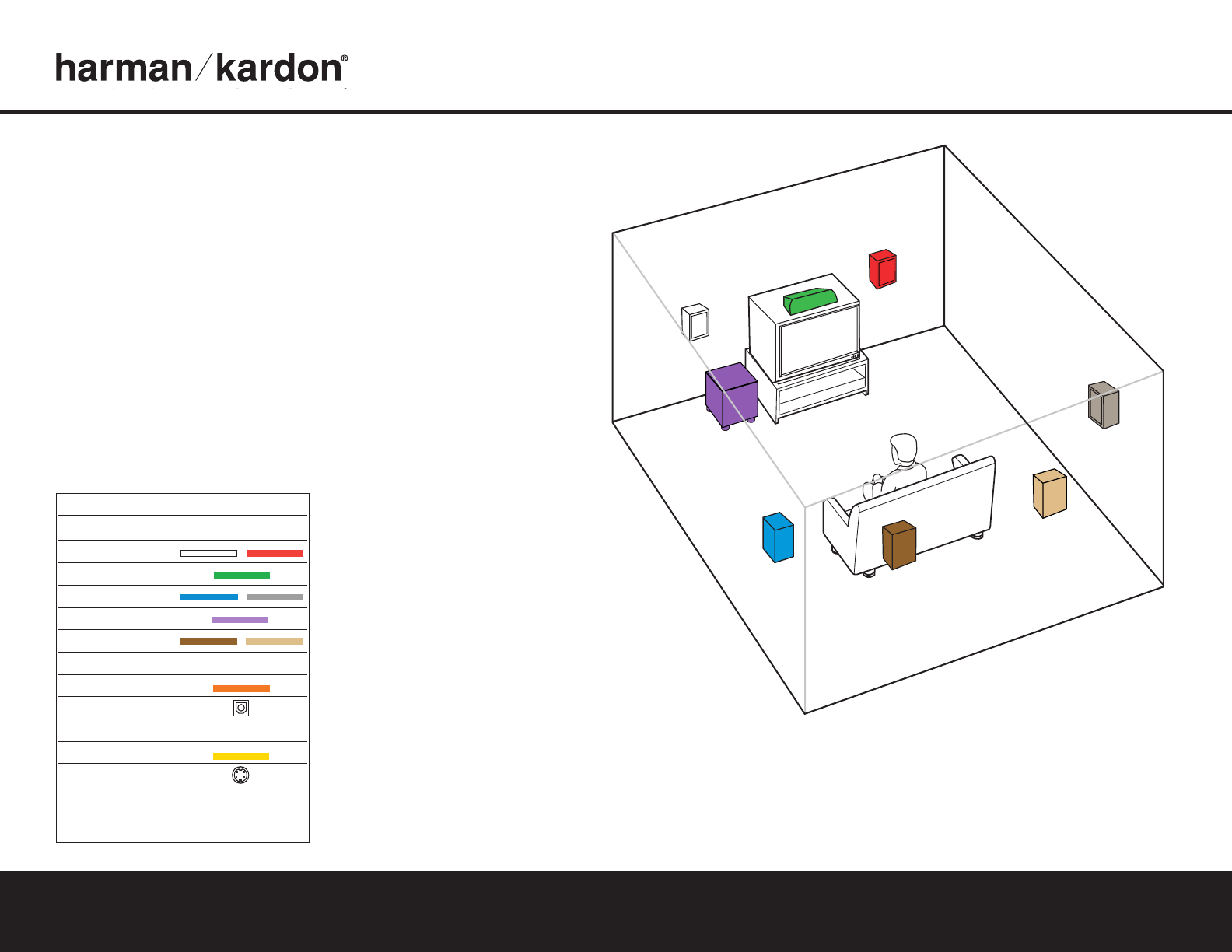 harman/kardon®